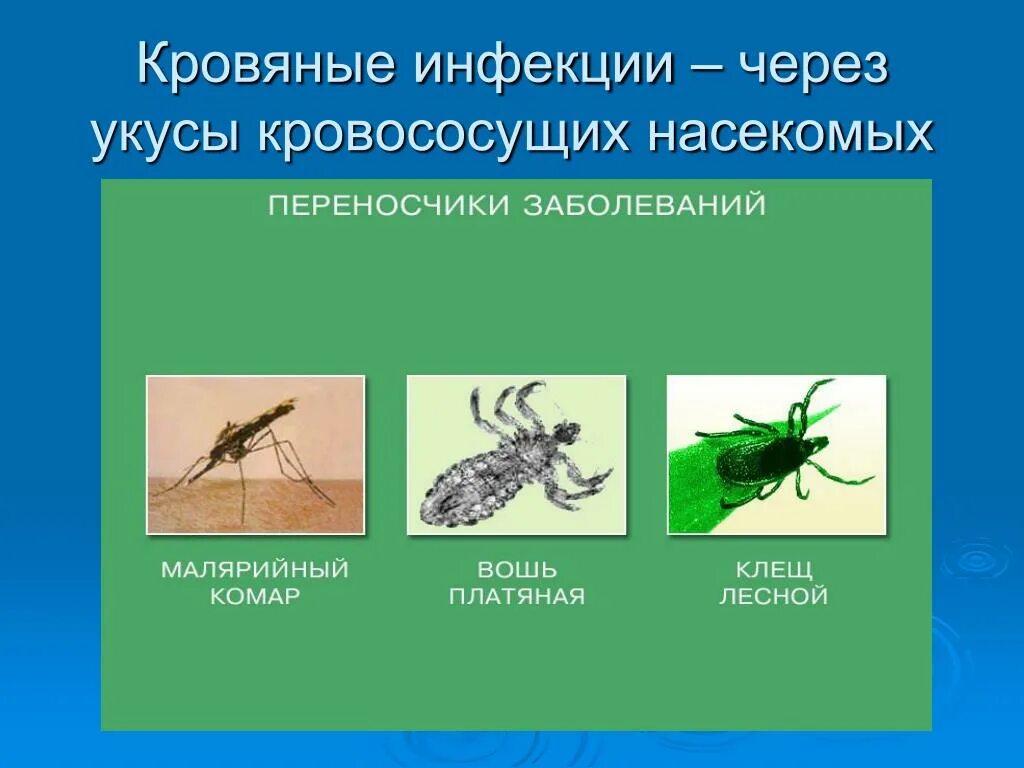 Кровяные инфекции – через укусы кровососущих насекомых

ПЕРЕНОСЧИКИ ЗАБОЛЕВАНИЙ

МАЛЯРИЙНЫЙ КОМАР

ВОШЬ ПЛАТЯНАЯ

КЛЕЩ ЛЕСНОЙ